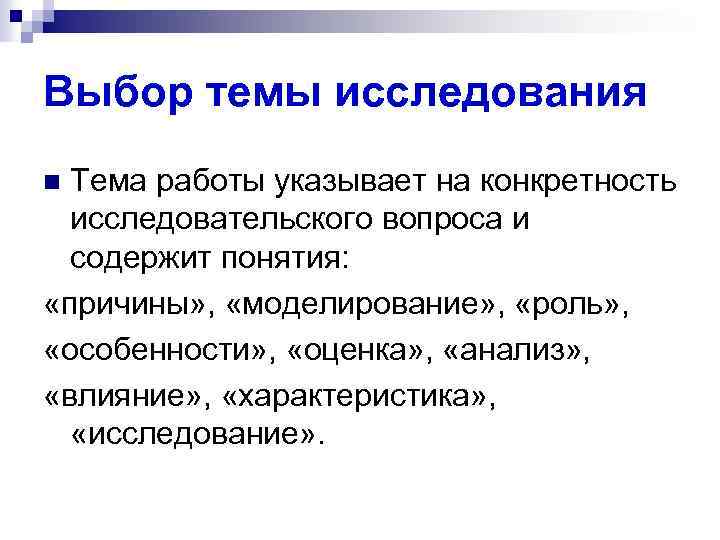 Выбор темы исследования

Тема работы указывает на конкретность исследовательского вопроса и содержит понятия:

«причины», «моделирование», «роль»,

«особенности», «оценка», «анализ»,

«влияние», «характеристика», «исследование».